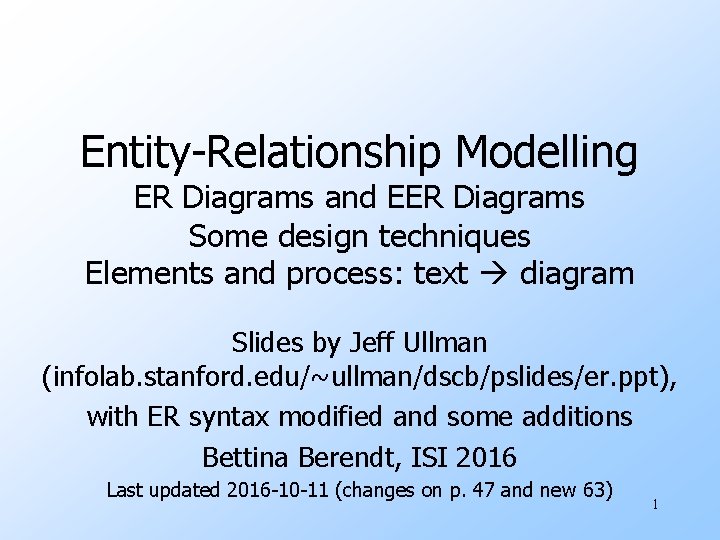 Entity-Relationship Modelling
ER Diagrams and EER Diagrams
Some design techniques
Elements and process: text → diagram

Slides by Jeff Ullman (infolab.stanford.edu/~ullman/dscb/pslides/er.ppt), with ER syntax modified and some additions

Bettina Berendt, ISI 2016

Last updated 2016-10-11 (changes on p. 47 and new 63)

1